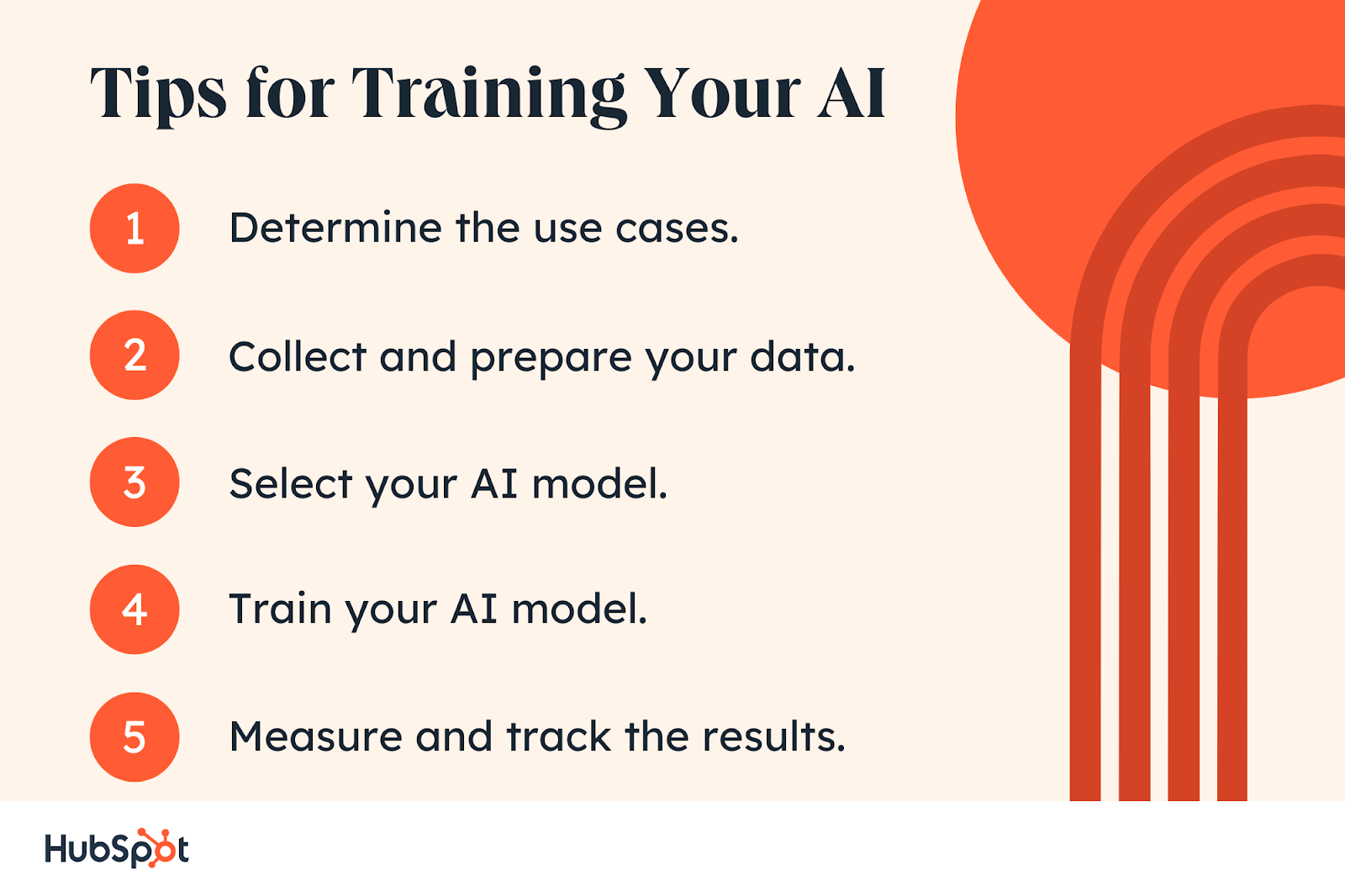 Tips for Training Your AI

1 Determine the use cases.

2 Collect and prepare your data.

3 Select your AI model.

4 Train your AI model.

5 Measure and track the results.

HubSpot